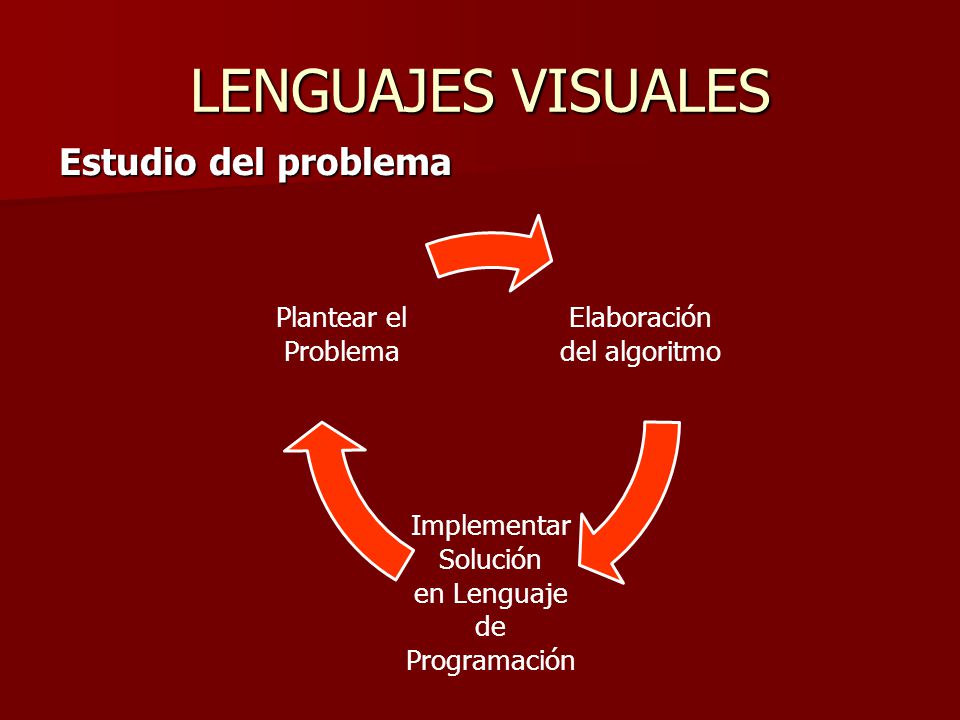 LENGUAJES VISUALES

Estudio del problema

Plantear el Problema

Elaboración del algoritmo

Implementar Solución en Lenguaje de Programación